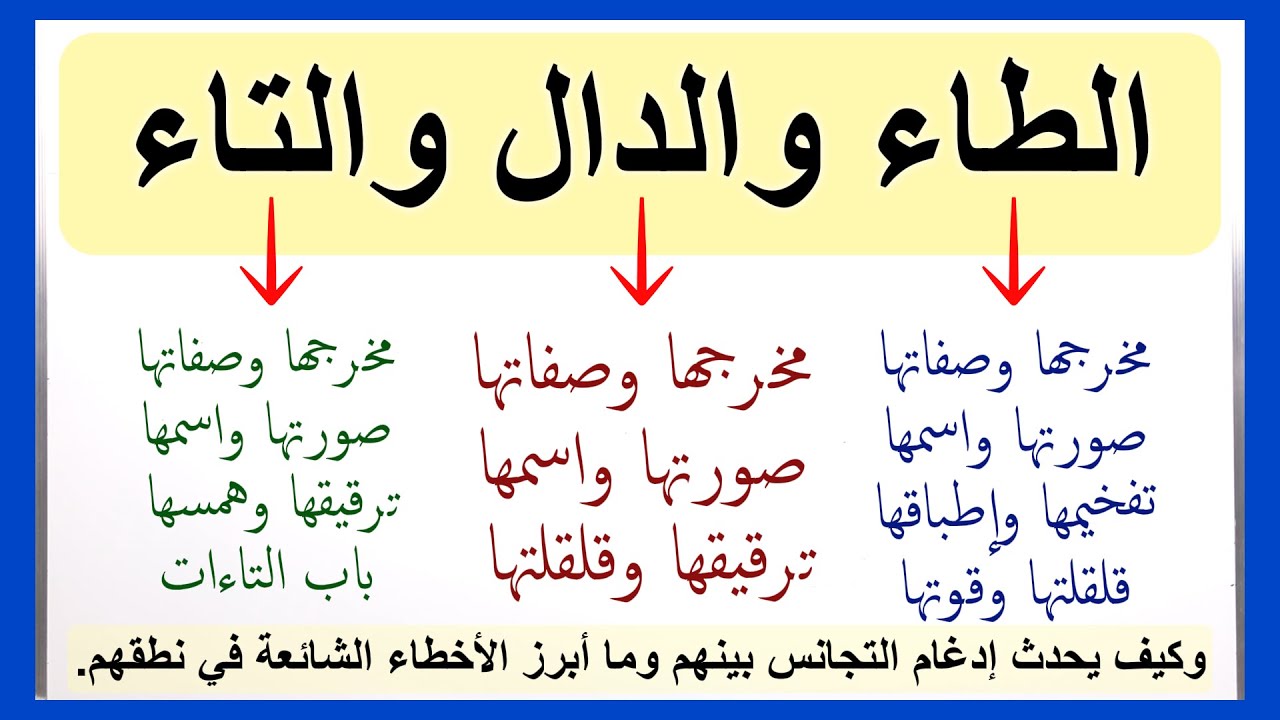 الطاء والدال والتاء

مخرجها وصفاتها
صورتها واسمها
تفخيمها وإطباقها
قلقلتها وقوتها

مخرجها وصفاتها
صورتها واسمها
ترقيقها وقلقلتها

مخرجها وصفاتها
صورتها واسمها
ترقيقها وهمسها
باب التاءات

وكيف يحدث إدغام التجانس بينهم وما أبرز الأخطاء الشائعة في نطقهم.